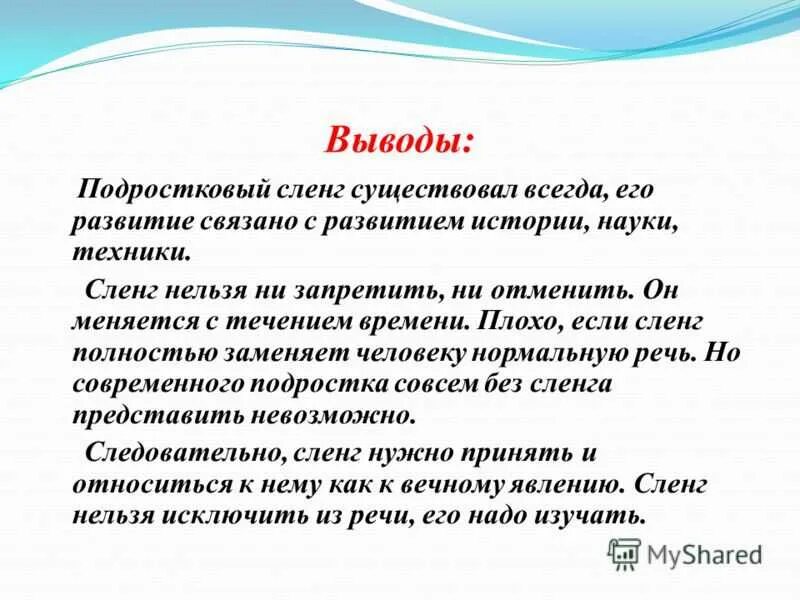 Выводы:

Подростковый сленг существовал всегда, его развитие связано с развитием истории, науки, техники.

Сленг нельзя ни запретить, ни отменить. Он меняется с течением времени. Плохо, если сленг полностью заменяет человеку нормальную речь. Но современного подростка совсем без сленга представить невозможно.

Следовательно, сленг нужно принять и относиться к нему как к вечному явлению. Сленг нельзя исключить из речи, его надо изучать.

MyShared